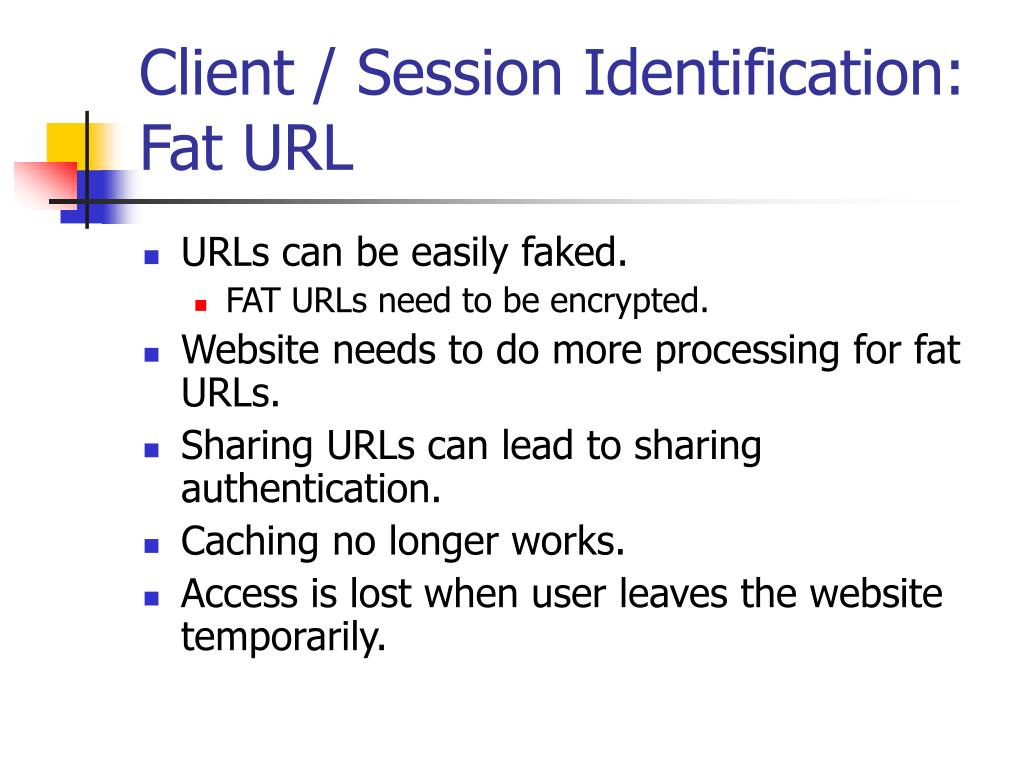 Client / Session Identification: Fat URL

- URLs can be easily faked.
  - FAT URLs need to be encrypted.
- Website needs to do more processing for fat URLs.
- Sharing URLs can lead to sharing authentication.
- Caching no longer works.
- Access is lost when user leaves the website temporarily.